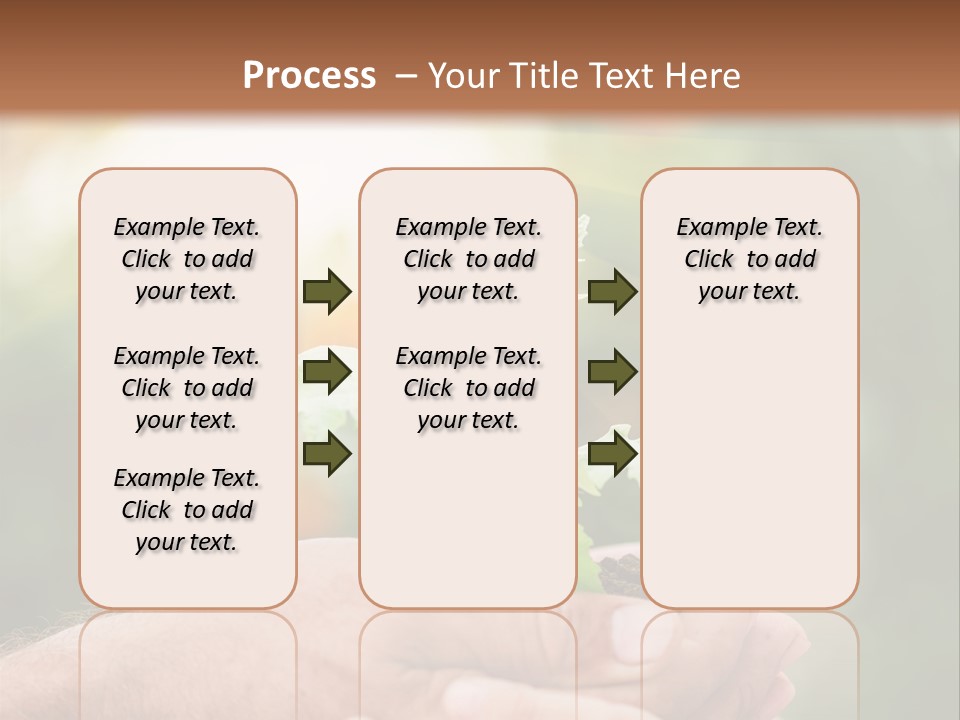 Process – Your Title Text Here

Example Text. Click to add your text.

Example Text. Click to add your text.

Example Text. Click to add your text.

Example Text. Click to add your text.

Example Text. Click to add your text.

Example Text. Click to add your text.